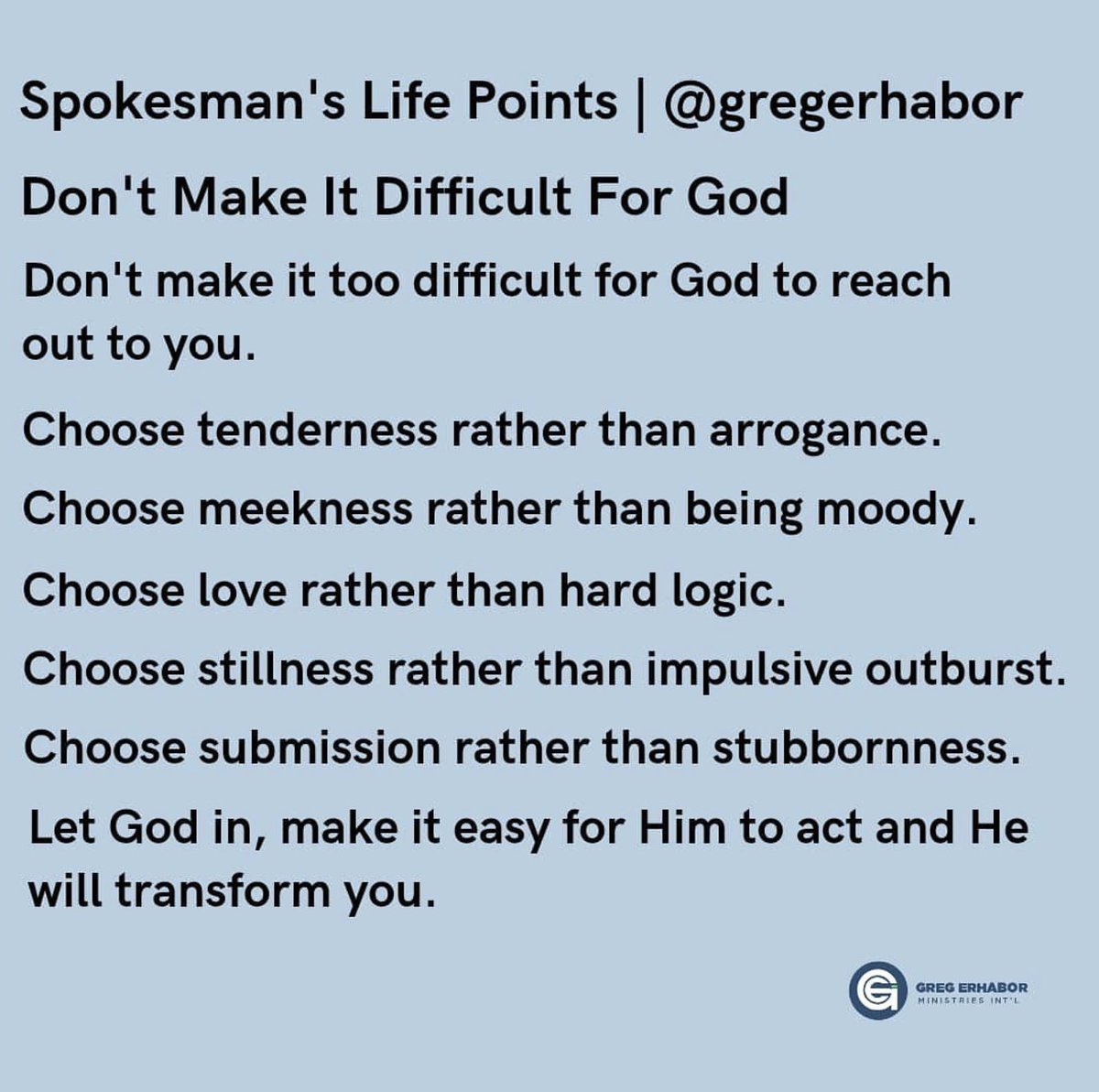 Spokesman's Life Points | @gregerhabor

Don't Make It Difficult For God

Don't make it too difficult for God to reach out to you.

Choose tenderness rather than arrogance.

Choose meekness rather than being moody.

Choose love rather than hard logic.

Choose stillness rather than impulsive outburst.

Choose submission rather than stubbornness.

Let God in, make it easy for Him to act and He will transform you.

GREG ERHABOR
MINISTRIES INT'L